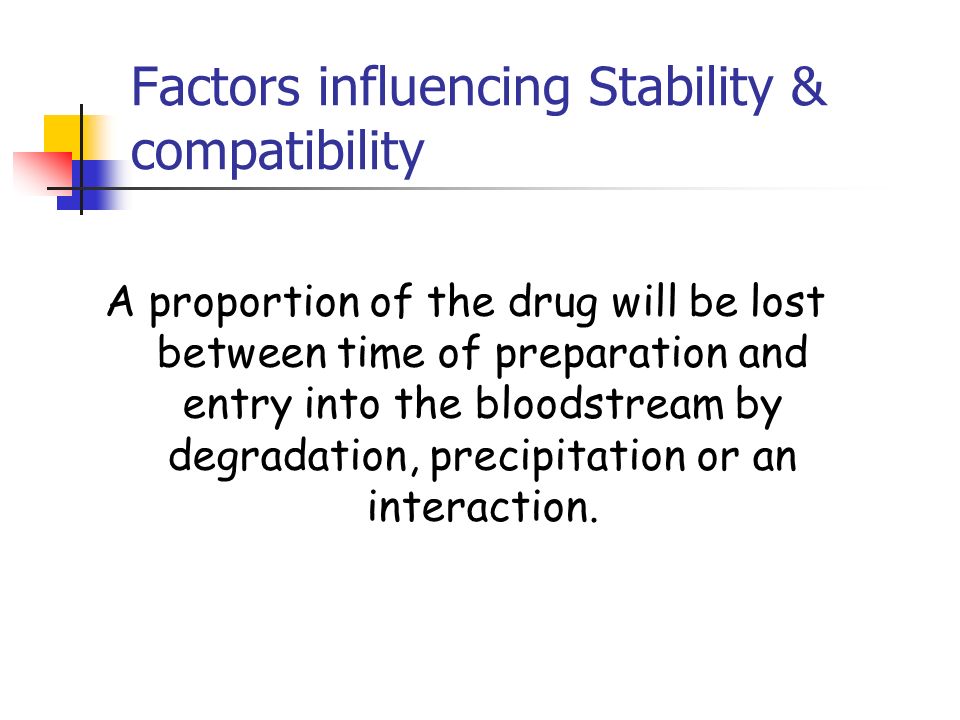 Factors influencing Stability & compatibility

A proportion of the drug will be lost between time of preparation and entry into the bloodstream by degradation, precipitation or an interaction.